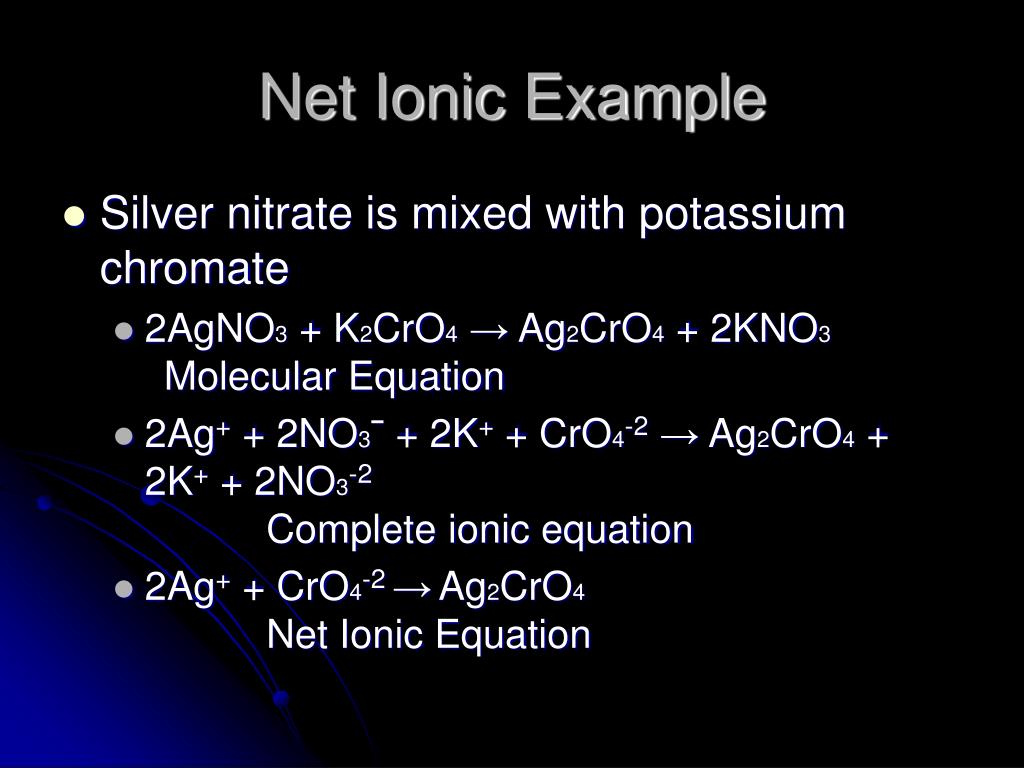 Net Ionic Example

Silver nitrate is mixed with potassium chromate

$2AgNO_3 + K_2CrO_4 \rightarrow Ag_2CrO_4 + 2KNO_3$
Molecular Equation

$2Ag^+ + 2NO_3^- + 2K^+ + CrO_4^{-2} \rightarrow Ag_2CrO_4 + 2K^+ + 2NO_3^{-2}$
Complete ionic equation

$2Ag^+ + CrO_4^{-2} \rightarrow Ag_2CrO_4$
Net Ionic Equation